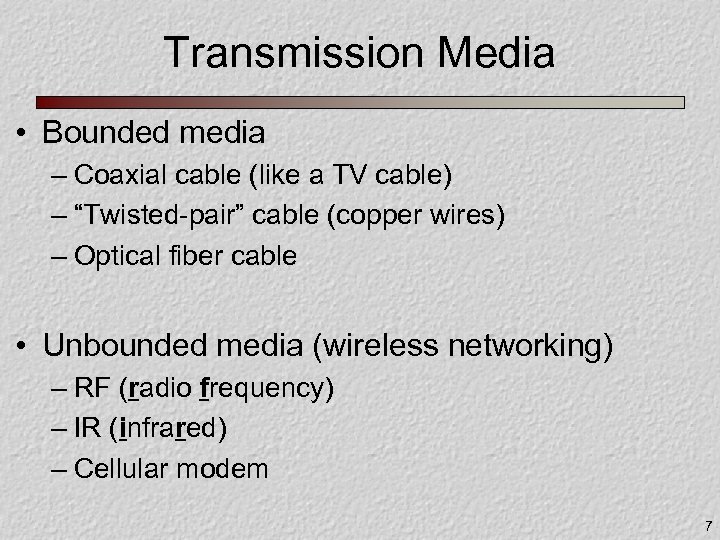 Transmission Media

• Bounded media
– Coaxial cable (like a TV cable)
– “Twisted-pair” cable (copper wires)
– Optical fiber cable

• Unbounded media (wireless networking)
– RF (radio frequency)
– IR (infrared)
– Cellular modem

7